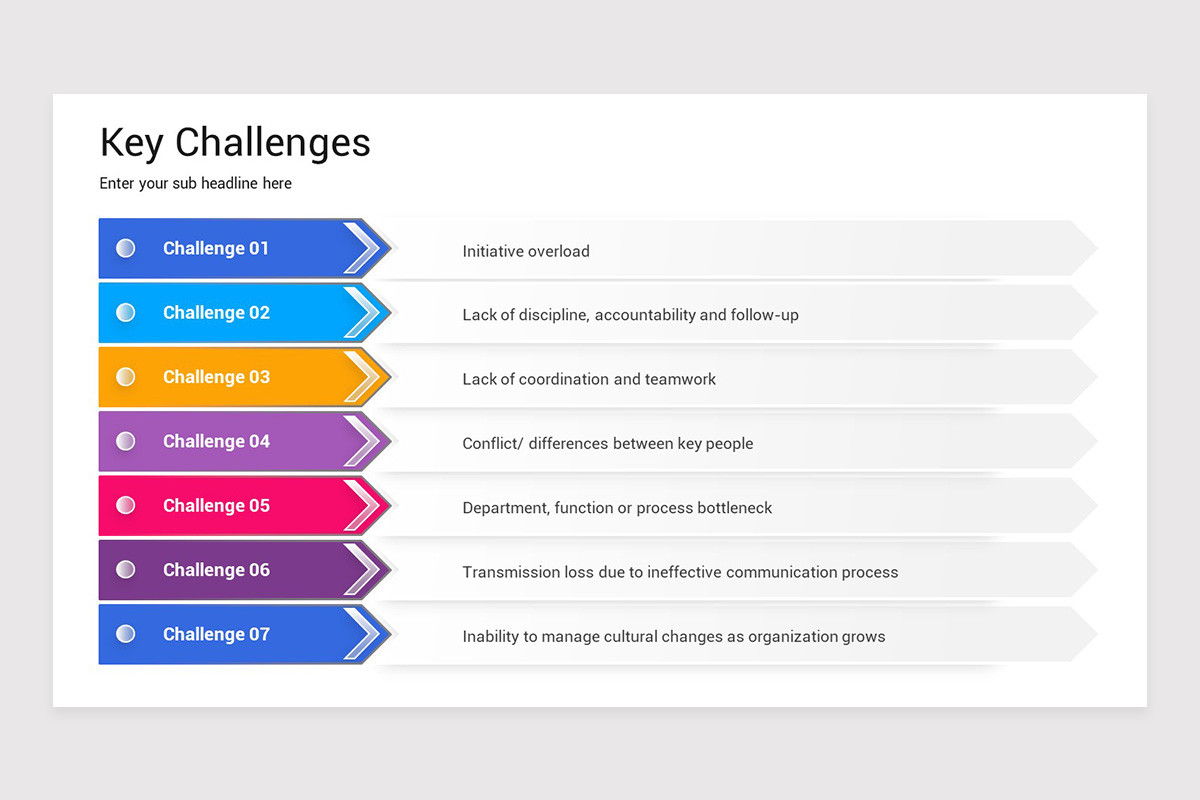 Key Challenges

Enter your sub headline here

Challenge 01
Initiative overload

Challenge 02
Lack of discipline, accountability and follow-up

Challenge 03
Lack of coordination and teamwork

Challenge 04
Conflict/ differences between key people

Challenge 05
Department, function or process bottleneck

Challenge 06
Transmission loss due to ineffective communication process

Challenge 07
Inability to manage cultural changes as organization grows